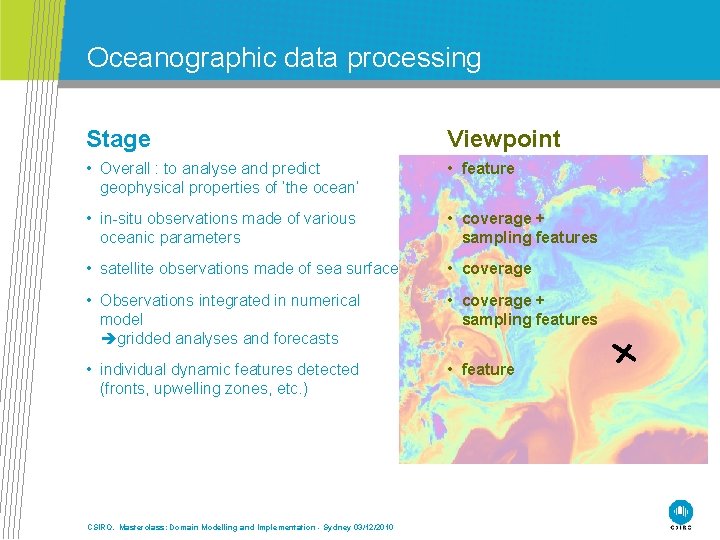 Oceanographic data processing

Stage

• Overall : to analyse and predict geophysical properties of 'the ocean'

• in-situ observations made of various oceanic parameters

• satellite observations made of sea surface

• Observations integrated in numerical model
➔gridded analyses and forecasts

• individual dynamic features detected (fronts, upwelling zones, etc.)

Viewpoint

• feature

• coverage + sampling features

• coverage

• coverage + sampling features

• feature

CSIRO. Masterclass: Domain Modelling and Implementation - Sydney 03/12/2010

CSIRO